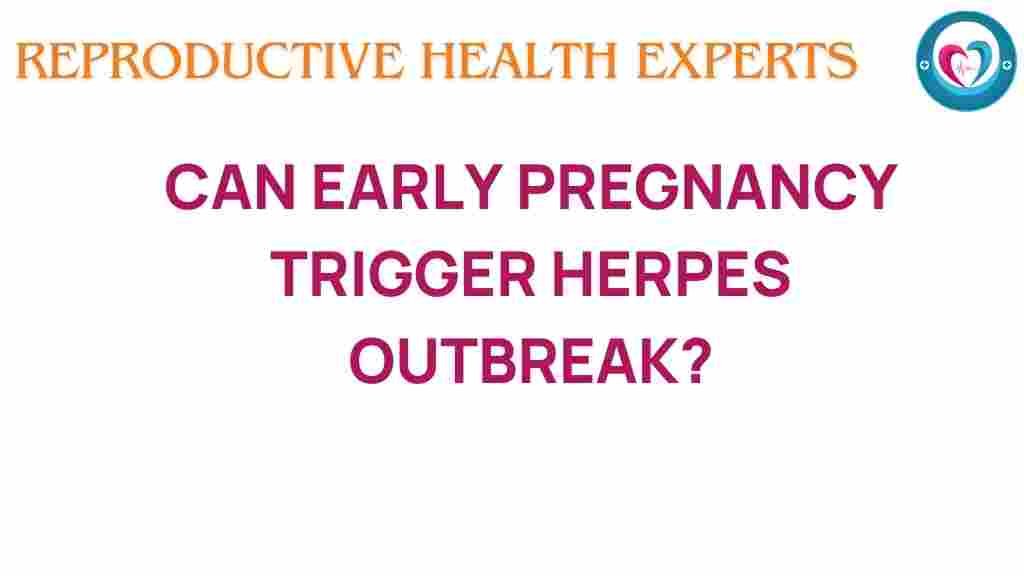 REPRODUCTIVE HEALTH EXPERTS

CAN EARLY PREGNANCY TRIGGER HERPES OUTBREAK?